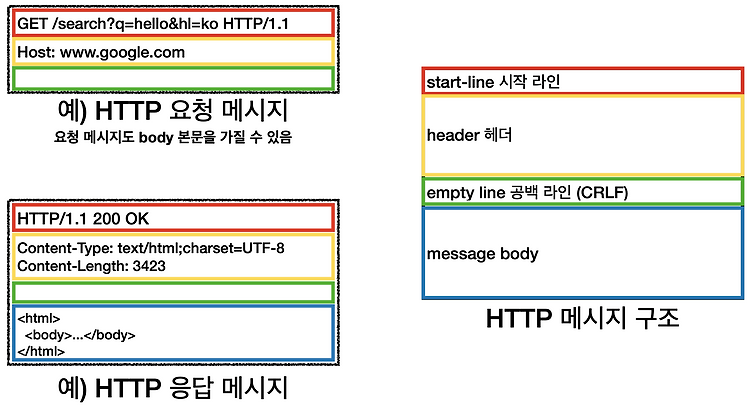 GET /search?q=hello&hl=ko HTTP/1.1

Host: www.google.com

예) HTTP 요청 메시지

요청 메시지도 body 본문을 가질 수 있음

HTTP/1.1 200 OK

Content-Type: text/html;charset=UTF-8
Content-Length: 3423

<html>
<body>...</body>
</html>

예) HTTP 응답 메시지

start-line 시작 라인

header 헤더

empty line 공백 라인 (CRLF)

message body

HTTP 메시지 구조